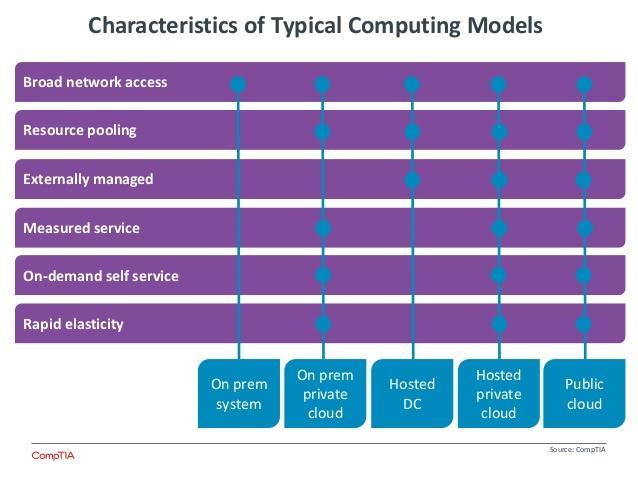 Characteristics of Typical Computing Models

Broad network access

Resource pooling

Externally managed

Measured service

On-demand self service

Rapid elasticity

On prem system

On prem private cloud

Hosted DC

Hosted private cloud

Public cloud

CompTIA

Source: CompTIA